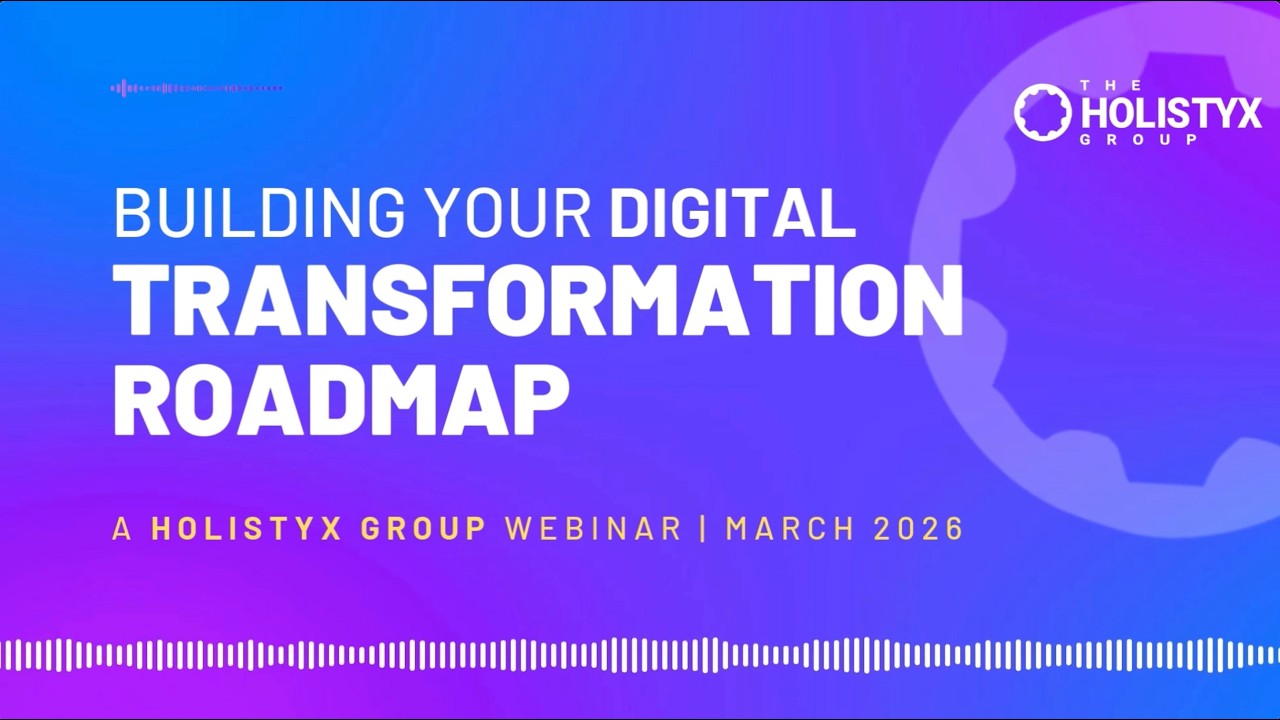 THE HOLISTYX GROUP

BUILDING YOUR DIGITAL TRANSFORMATION ROADMAP

A HOLISTYX GROUP WEBINAR | MARCH 2026